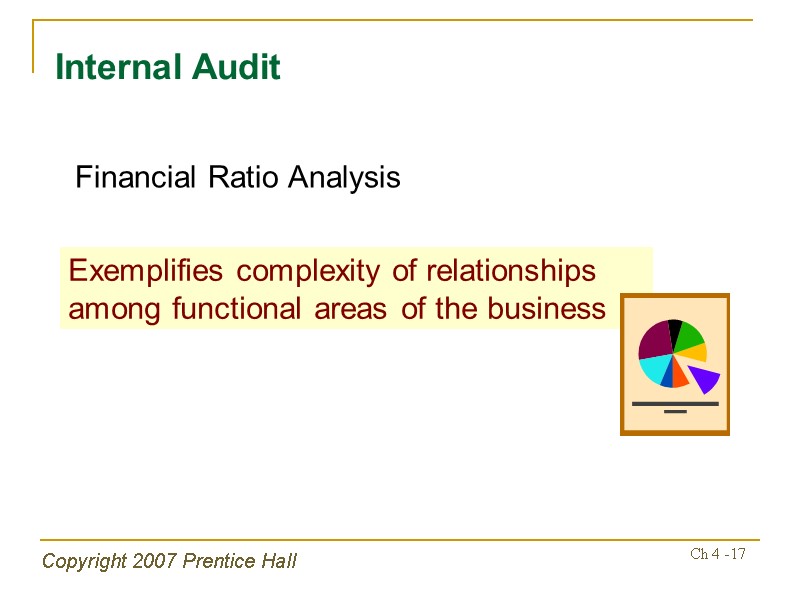 Internal Audit

Financial Ratio Analysis

Exemplifies complexity of relationships among functional areas of the business

Copyright 2007 Prentice Hall

Ch 4 -17